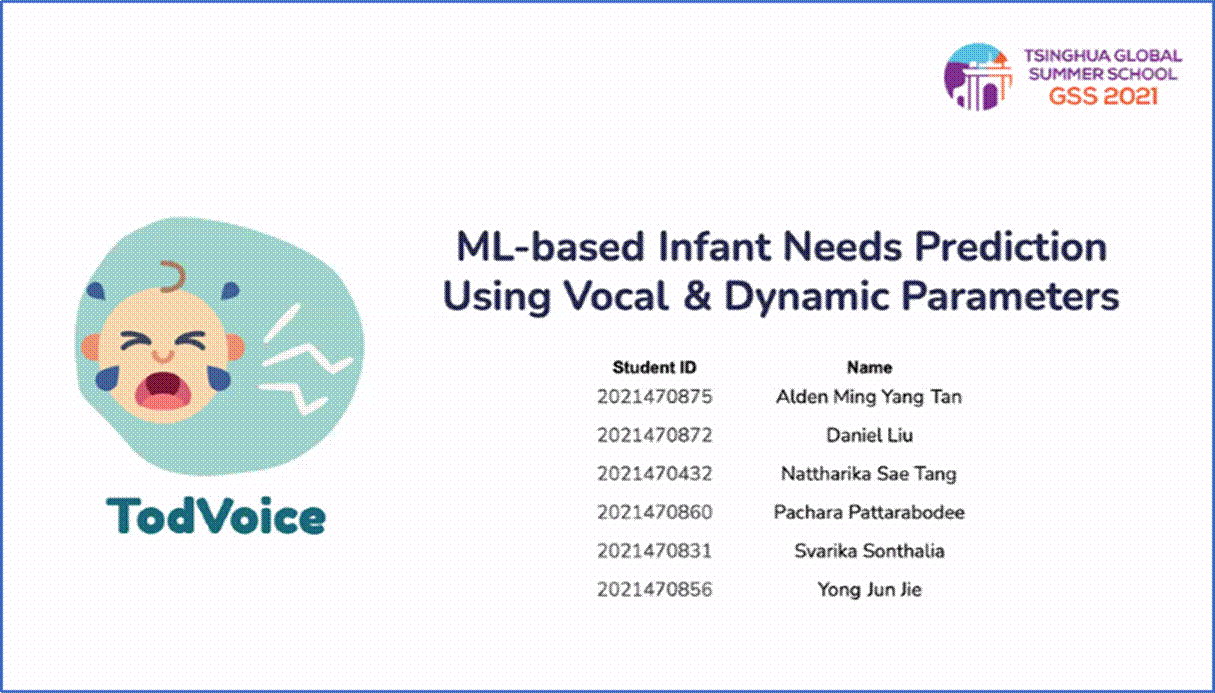 TSINGHUA GLOBAL SUMMER SCHOOL
GSS 2021

TodVoice

ML-based Infant Needs Prediction Using Vocal & Dynamic Parameters

| Student ID | Name |
|---|---|
| 2021470875 | Alden Ming Yang Tan |
| 2021470872 | Daniel Liu |
| 2021470432 | Nattharika Sae Tang |
| 2021470860 | Pachara Pattarabodee |
| 2021470831 | Svarika Sonthalia |
| 2021470856 | Yong Jun Jie |